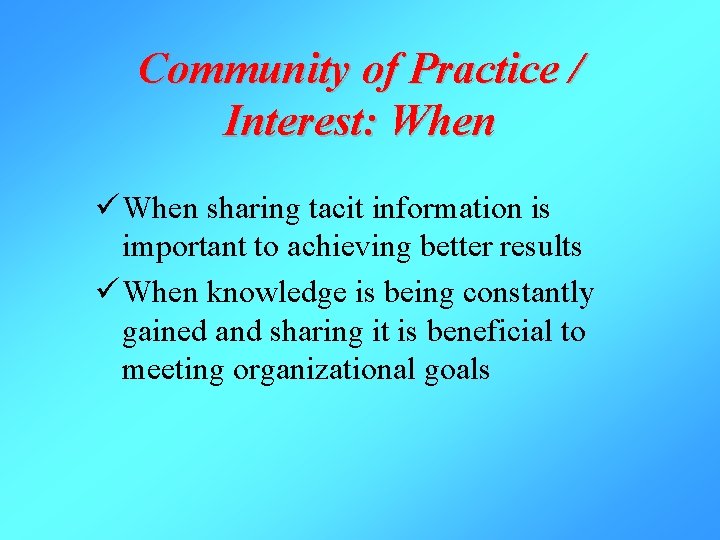 Community of Practice / Interest: When

✓ When sharing tacit information is important to achieving better results

✓ When knowledge is being constantly gained and sharing it is beneficial to meeting organizational goals